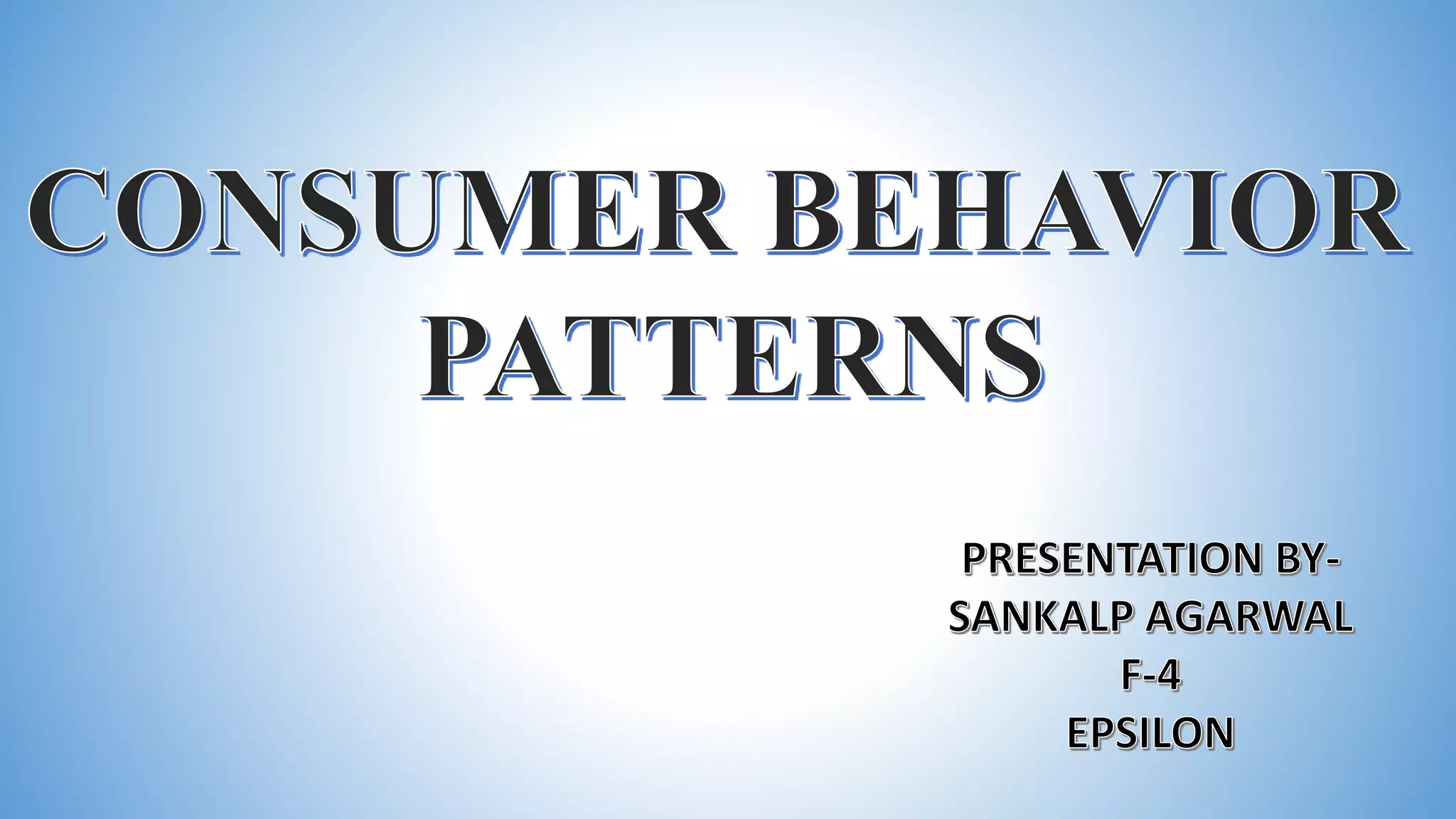 CONSUMER BEHAVIOR PATTERNS

PRESENTATION BY-
SANKALP AGARWAL
F-4
EPSILON